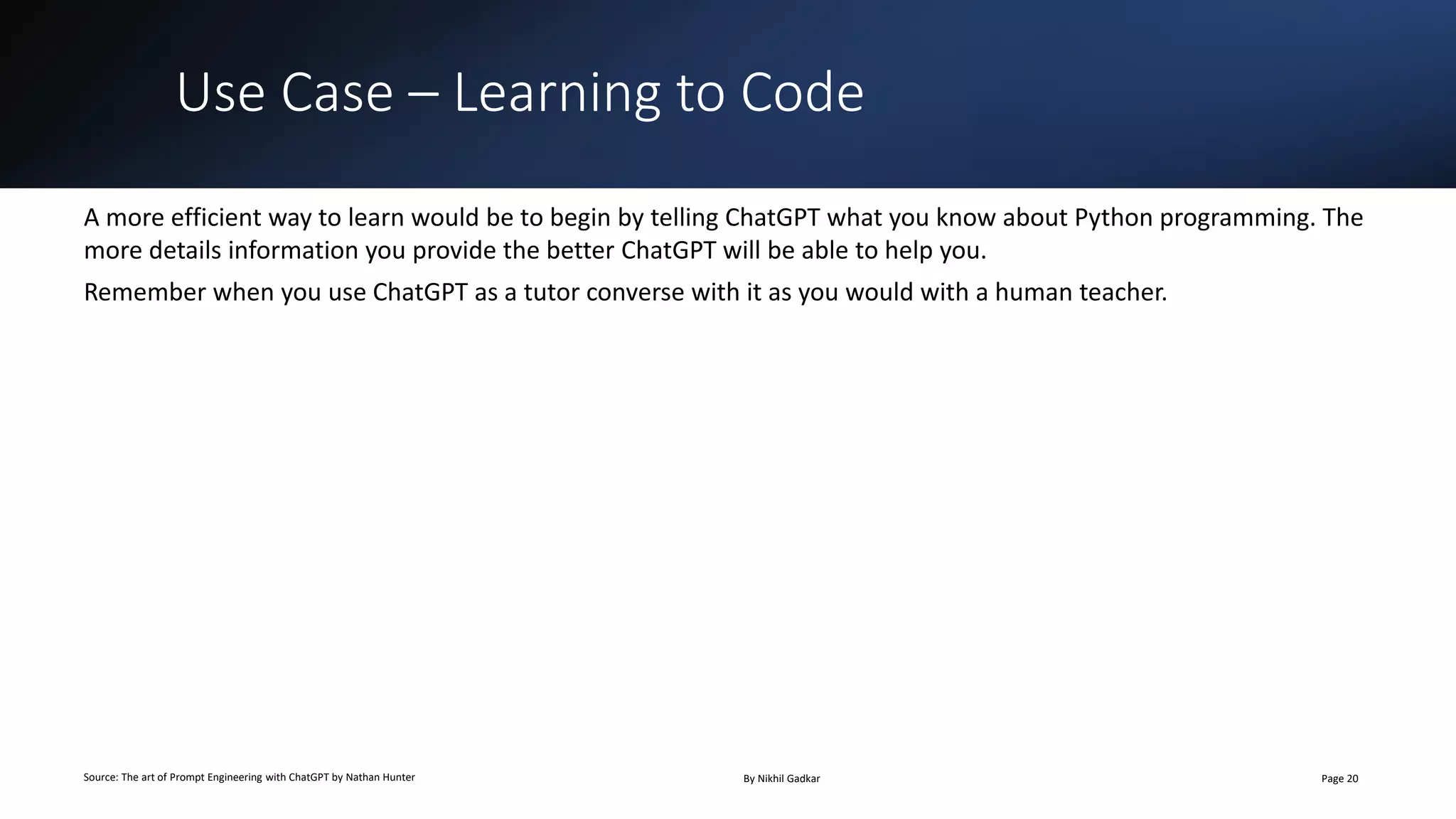 Use Case – Learning to Code

A more efficient way to learn would be to begin by telling ChatGPT what you know about Python programming. The more details information you provide the better ChatGPT will be able to help you.

Remember when you use ChatGPT as a tutor converse with it as you would with a human teacher.

Source: The art of Prompt Engineering with ChatGPT by Nathan Hunter

By Nikhil Gadkar

Page 20